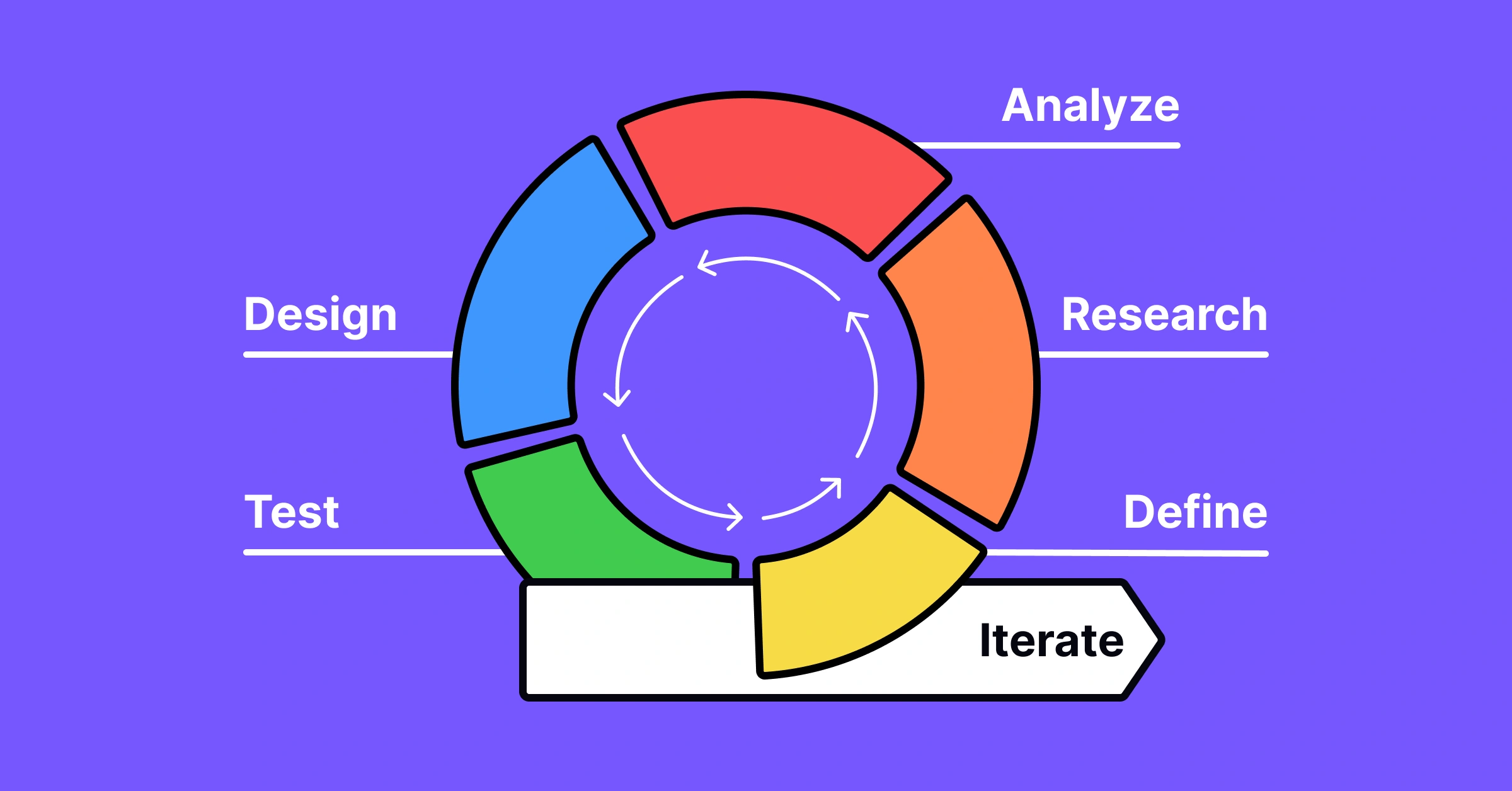 Analyze

Design

Research

Test

Define

Iterate